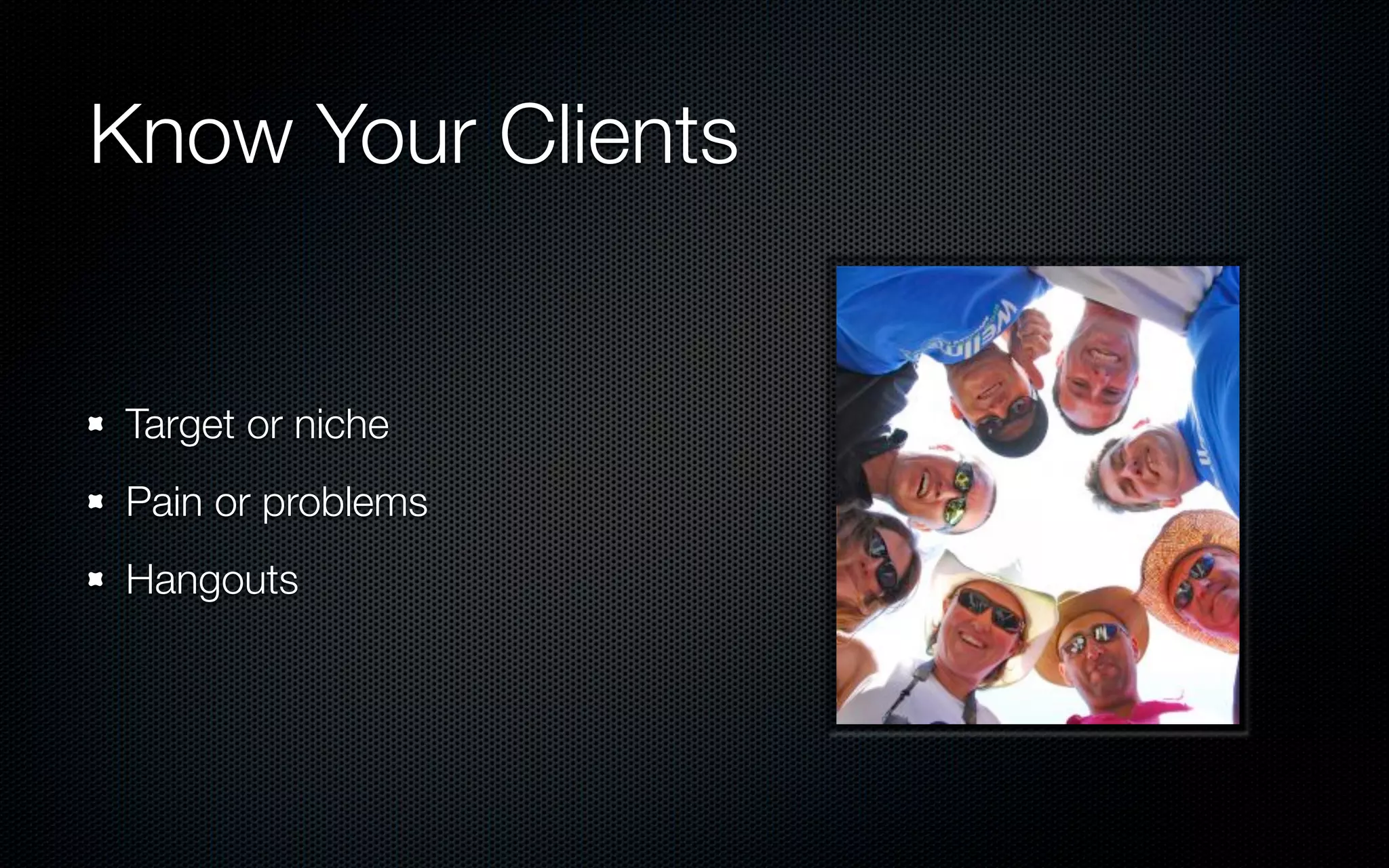 Know Your Clients

- Target or niche
- Pain or problems
- Hangouts